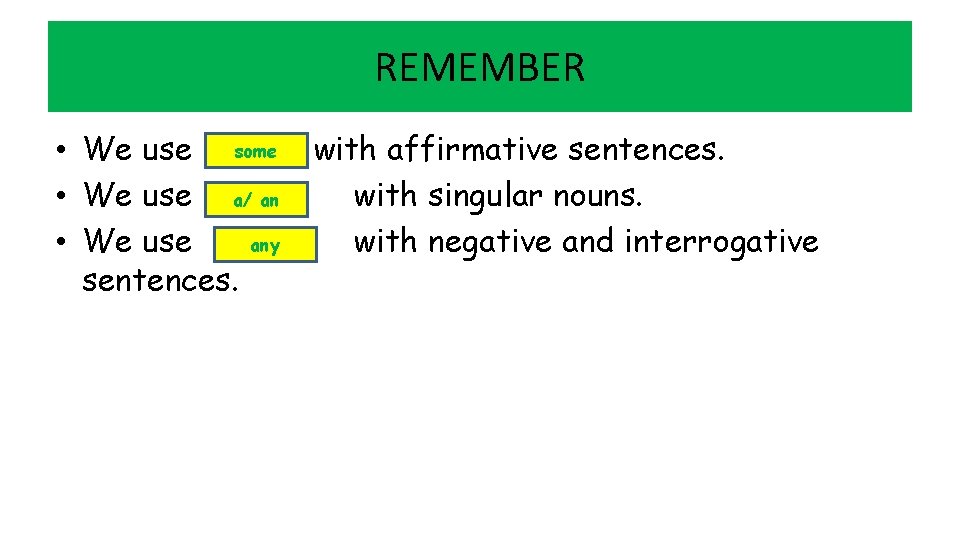 REMEMBER

• We use some with affirmative sentences.
• We use a/ an with singular nouns.
• We use any with negative and interrogative sentences.